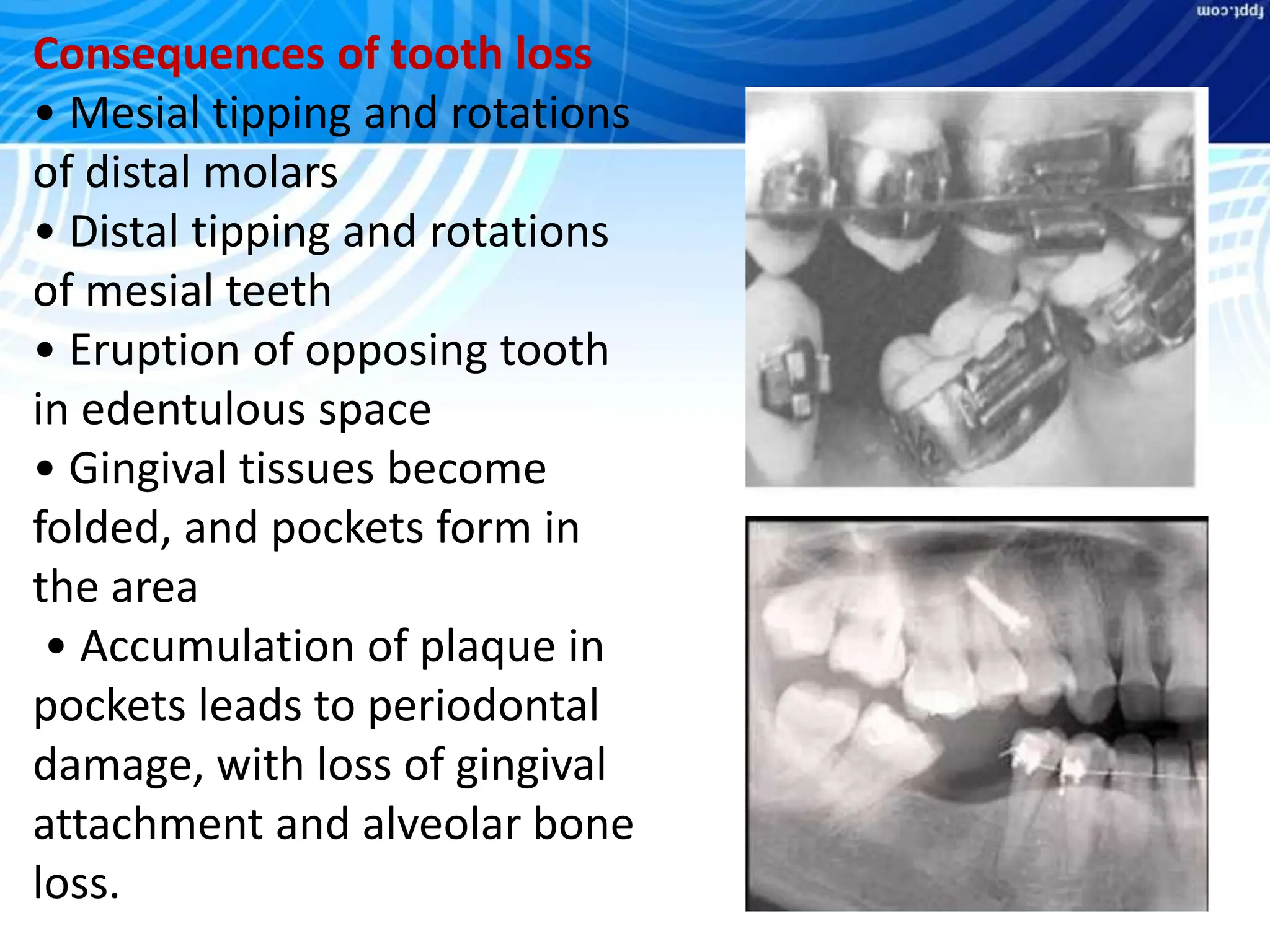 fppt.com

Consequences of tooth loss

• Mesial tipping and rotations of distal molars

• Distal tipping and rotations of mesial teeth

• Eruption of opposing tooth in edentulous space

• Gingival tissues become folded, and pockets form in the area

• Accumulation of plaque in pockets leads to periodontal damage, with loss of gingival attachment and alveolar bone loss.